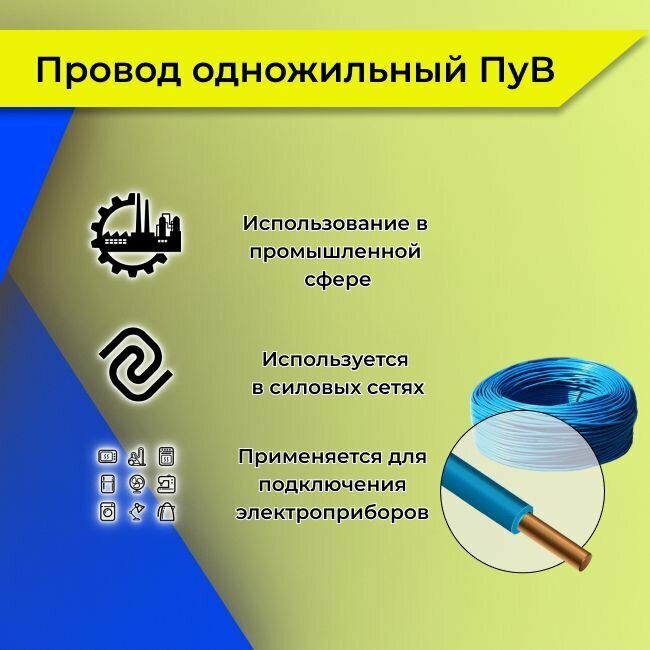 Провод одножильный ПуВ

Использование в промышленной сфере

Используется в силовых сетях

Применяется для подключения электроприборов